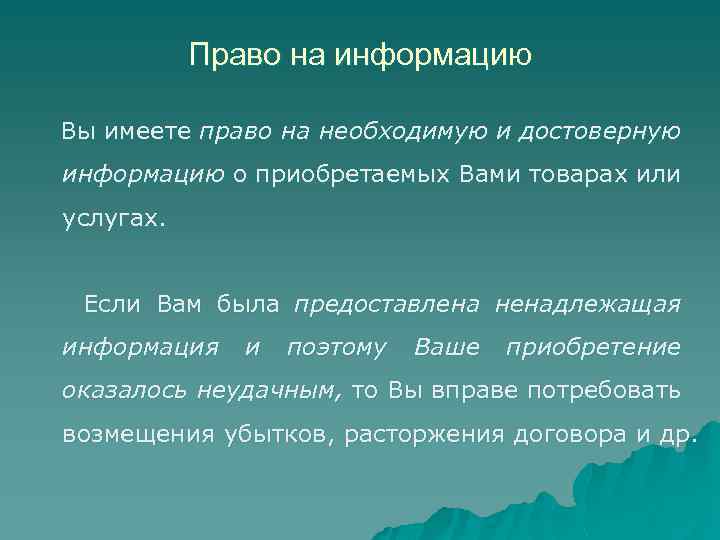 Право на информацию

Вы имеете право на необходимую и достоверную информацию о приобретаемых Вами товарах или услугах.

Если Вам была предоставлена ненадлежащая информация и поэтому Ваше приобретение оказалось неудачным, то Вы вправе потребовать возмещения убытков, расторжения договора и др.